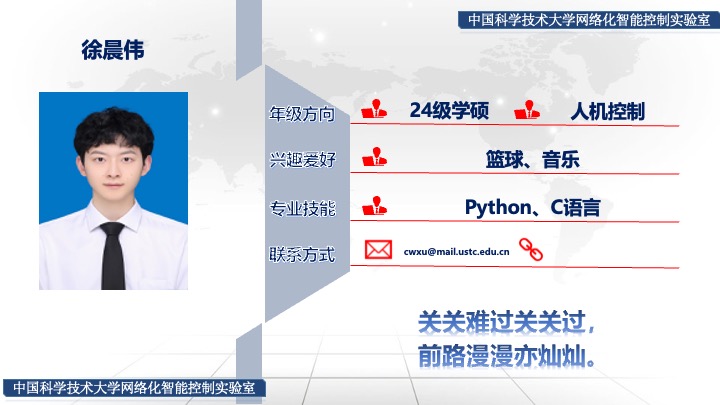 中国科学技术大学网络化智能控制实验室

徐晨伟

年级方向 24级学硕 人机控制

兴趣爱好 篮球、音乐

专业技能 Python、C语言

联系方式 cwxu@mail.ustc.edu.cn

关关难过关关过，
前路漫漫亦灿灿。

中国科学技术大学网络化智能控制实验室